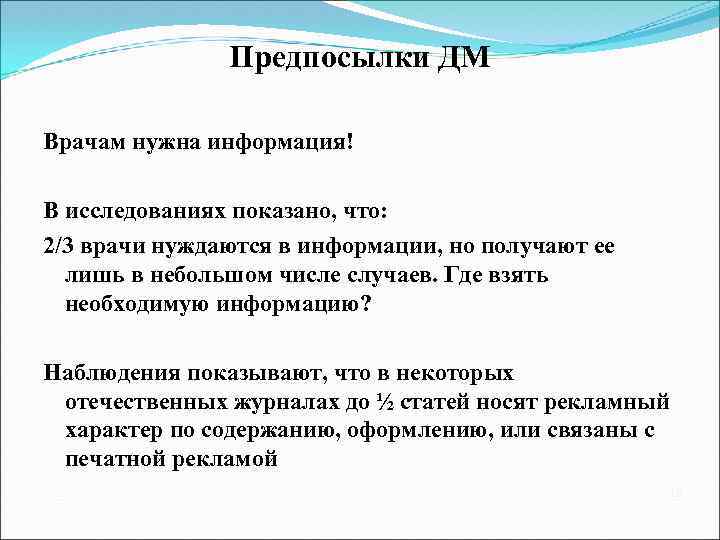 Предпосылки ДМ

Врачам нужна информация!

В исследованиях показано, что:

2/3 врачи нуждаются в информации, но получают ее лишь в небольшом числе случаев. Где взять необходимую информацию?

Наблюдения показывают, что в некоторых отечественных журналах до ½ статей носят рекламный характер по содержанию, оформлению, или связаны с печатной рекламой